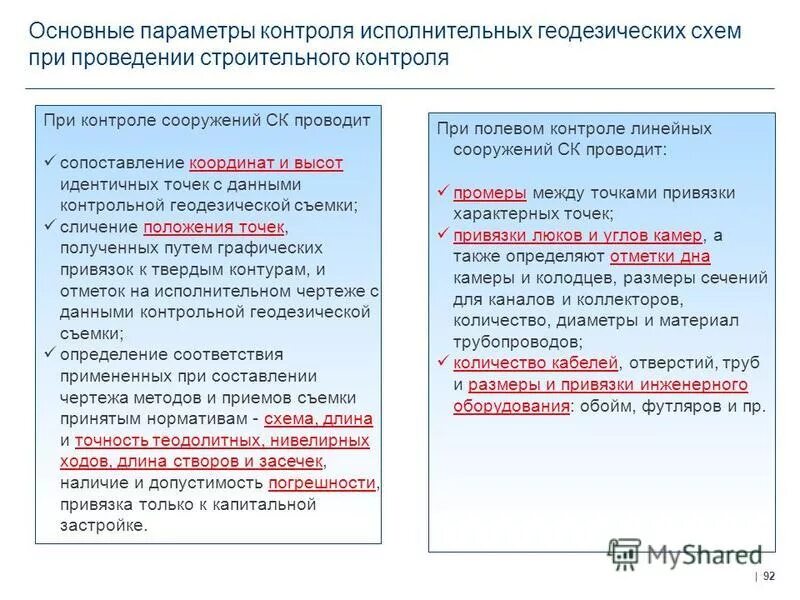 Основные параметры контроля исполнительных геодезических схем при проведении строительного контроля

При контроле сооружений СК проводит

✓ сопоставление координат и высот идентичных точек с данными контрольной геодезической съемки;
✓ сличение положения точек, полученных путем графических привязок к твердым контурам, и отметок на исполнительном чертеже с данными контрольной геодезической съемки;
✓ определение соответствия примененных при составлении чертежа методов и приемов съемки принятым нормативам - схема, длина и точность теодолитных, нивелирных ходов, длина створов и засечек, наличие и допустимость погрешности, привязка только к капитальной застройке.

При полевом контроле линейных сооружений СК проводит:

✓ промеры между точками привязки характерных точек;
✓ привязки люков и углов камер, а также определяют отметки дна камеры и колодцев, размеры сечений для каналов и коллекторов, количество, диаметры и материал трубопроводов;
✓ количество кабелей, отверстий, труб и размеры и привязки инженерного оборудования: обойм, футляров и пр.

MyShared

| 92